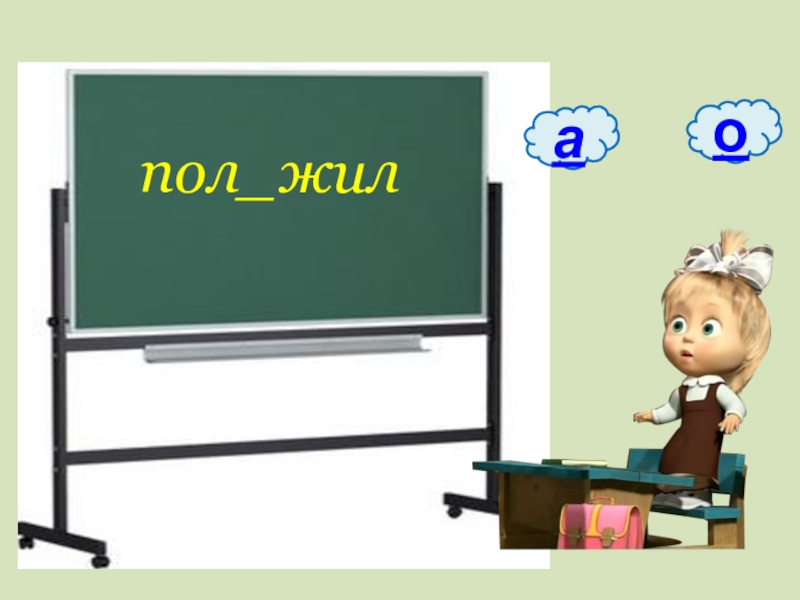 пол_жил

а

о